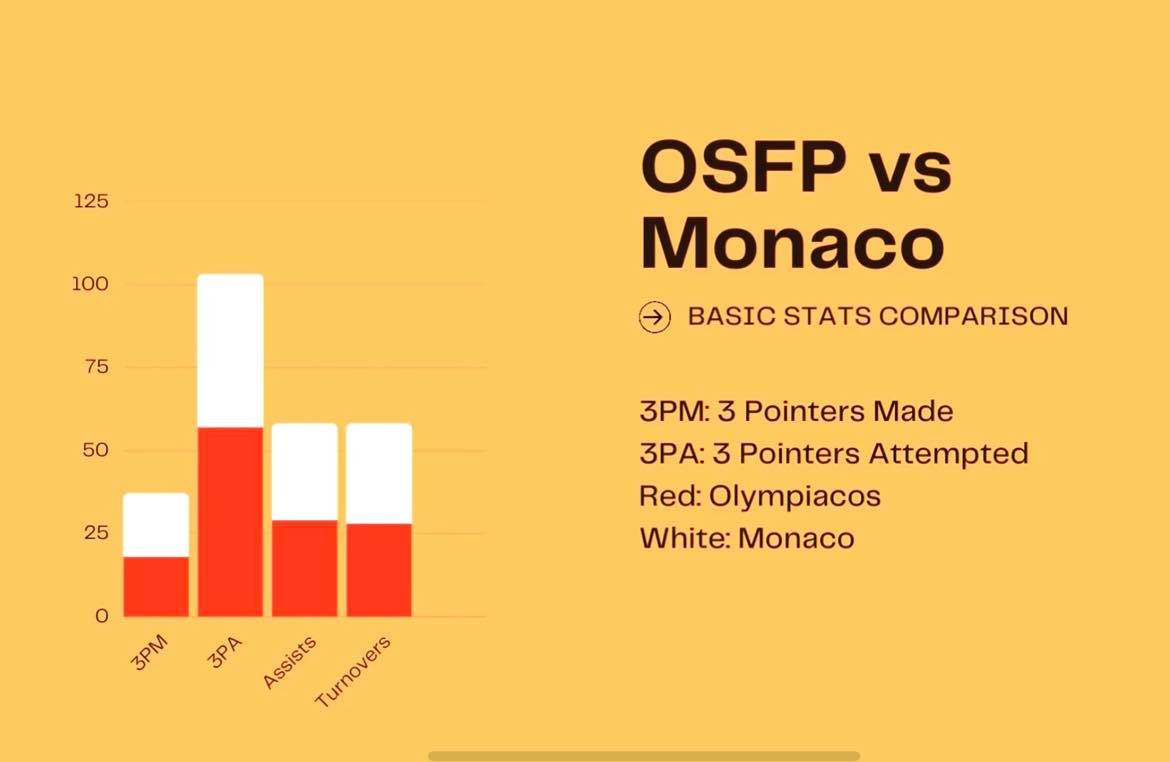 125
100
75
50
25
0

3PM
3PA
Assists
Turnovers

OSFP vs Monaco

BASIC STATS COMPARISON

3PM: 3 Pointers Made
3PA: 3 Pointers Attempted
Red: Olympiacos
White: Monaco